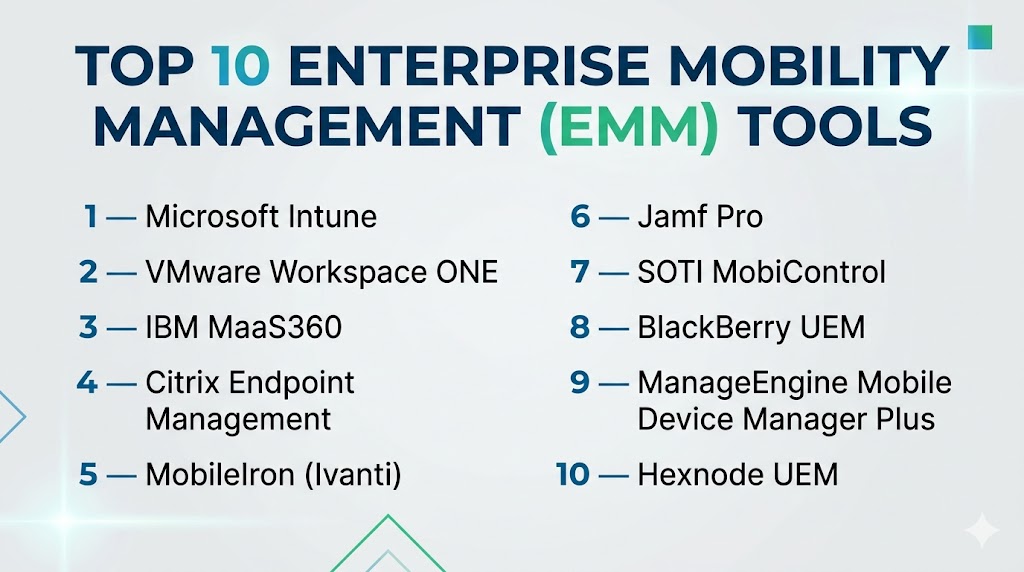 TOP 10 ENTERPRISE MOBILITY MANAGEMENT (EMM) TOOLS

1 — Microsoft Intune

2 — VMware Workspace ONE

3 — IBM MaaS360

4 — Citrix Endpoint Management

5 — MobileIron (Ivanti)

6 — Jamf Pro

7 — SOTI MobiControl

8 — BlackBerry UEM

9 — ManageEngine Mobile Device Manager Plus

10 — Hexnode UEM